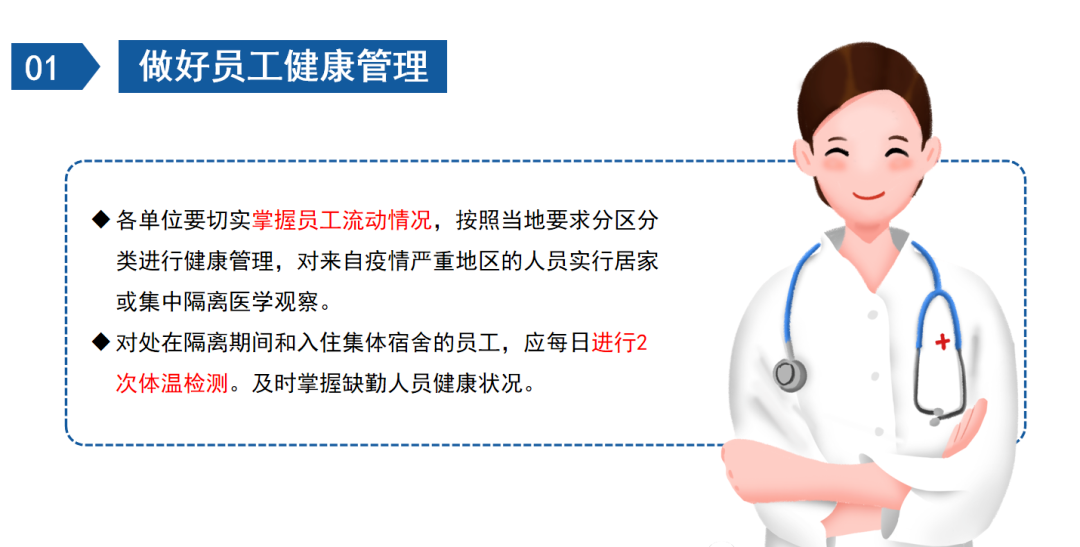 01 做好员工健康管理

◆ 各单位要切实掌握员工流动情况，按照当地要求分区分类进行健康管理，对来自疫情严重地区的人员实行居家或集中隔离医学观察。

◆ 对处在隔离期间和入住集体宿舍的员工，应每日进行2次体温检测。及时掌握缺勤人员健康状况。